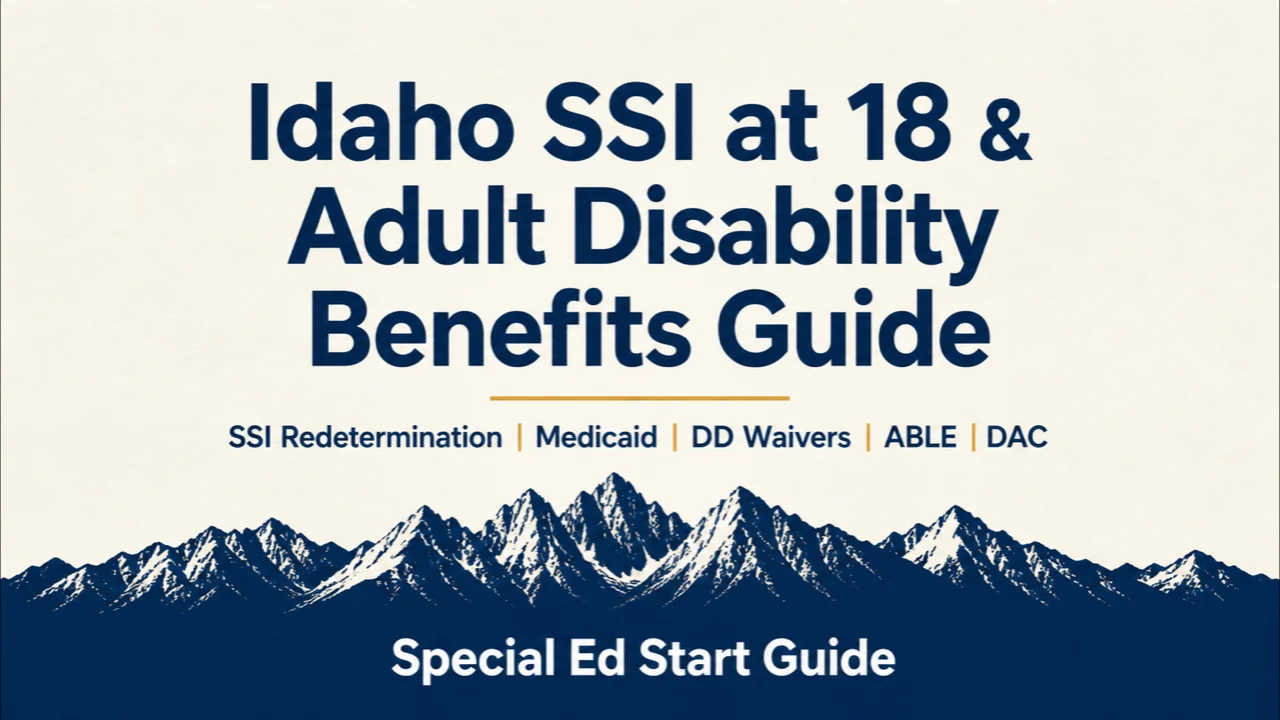 Idaho SSI at 18 & Adult Disability Benefits Guide

SSI Redetermination | Medicaid | DD Waivers | ABLE | DAC

Special Ed Start Guide